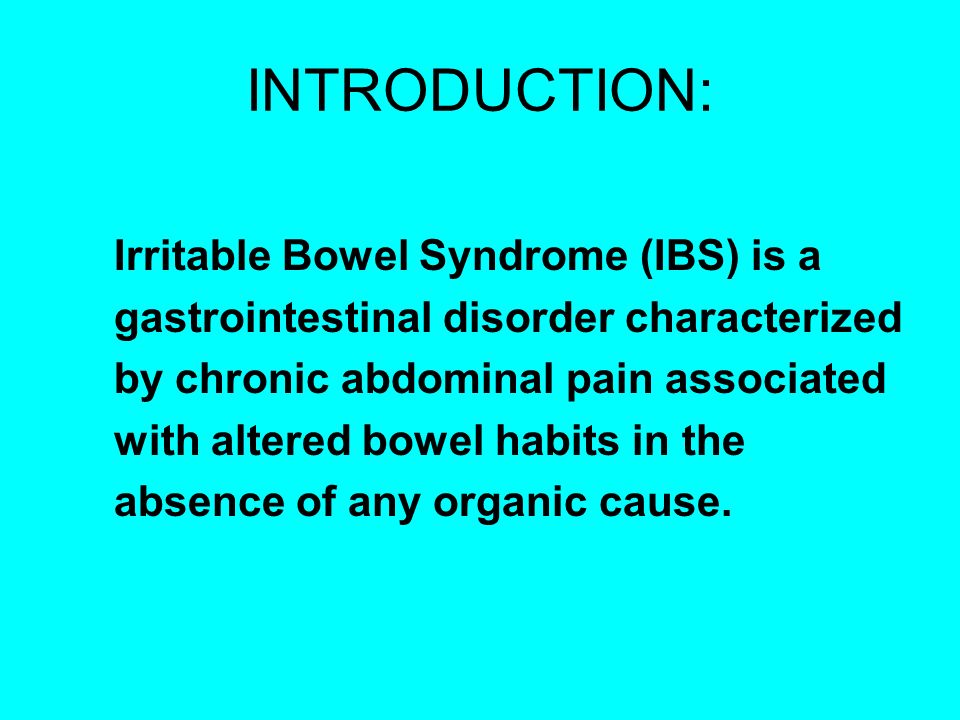 INTRODUCTION:

Irritable Bowel Syndrome (IBS) is a gastrointestinal disorder characterized by chronic abdominal pain associated with altered bowel habits in the absence of any organic cause.